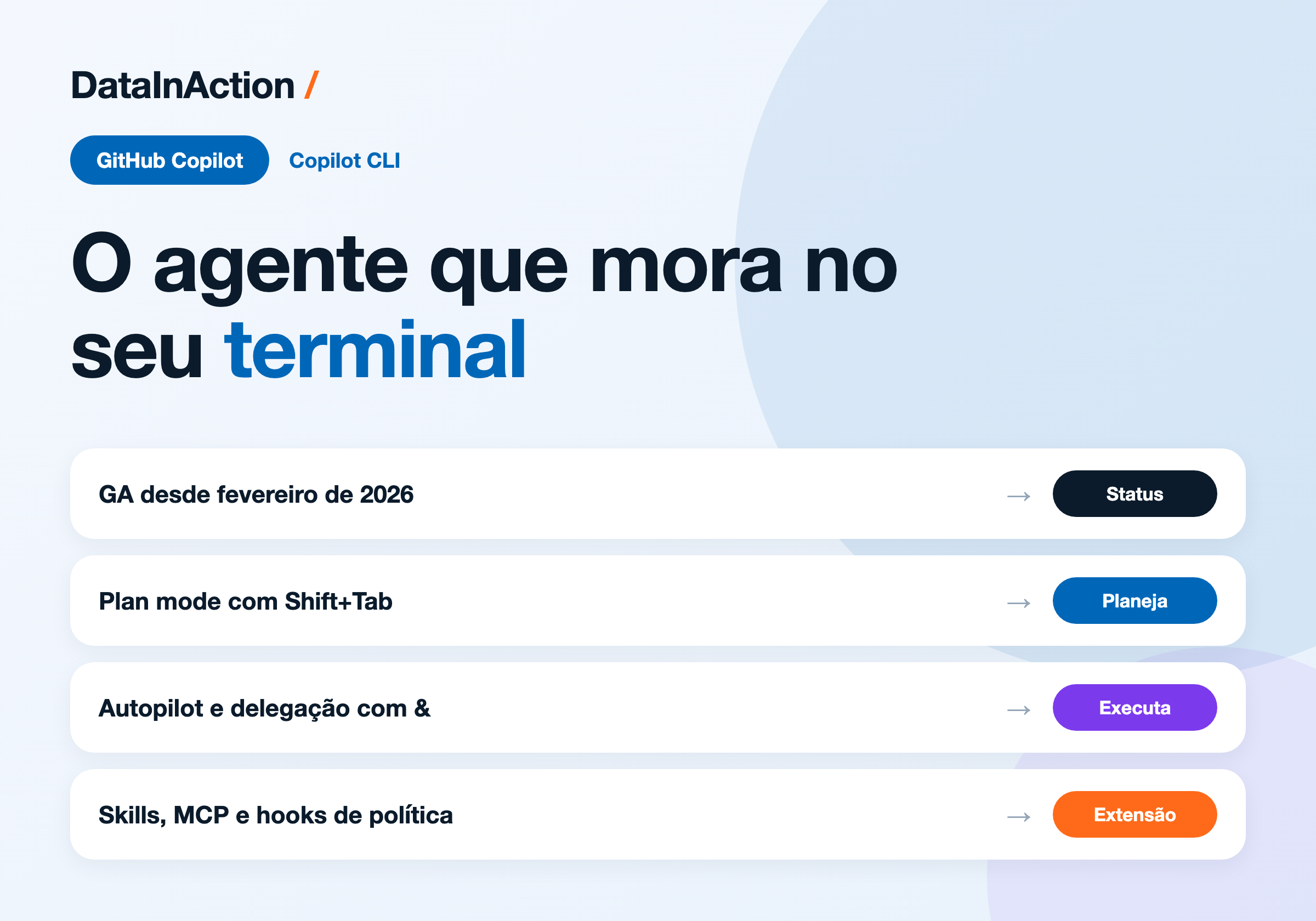 DataInAction /

GitHub Copilot Copilot CLI

O agente que mora no seu terminal

GA desde fevereiro de 2026 → Status

Plan mode com Shift+Tab → Planeja

Autopilot e delegação com & → Executa

Skills, MCP e hooks de política → Extensão